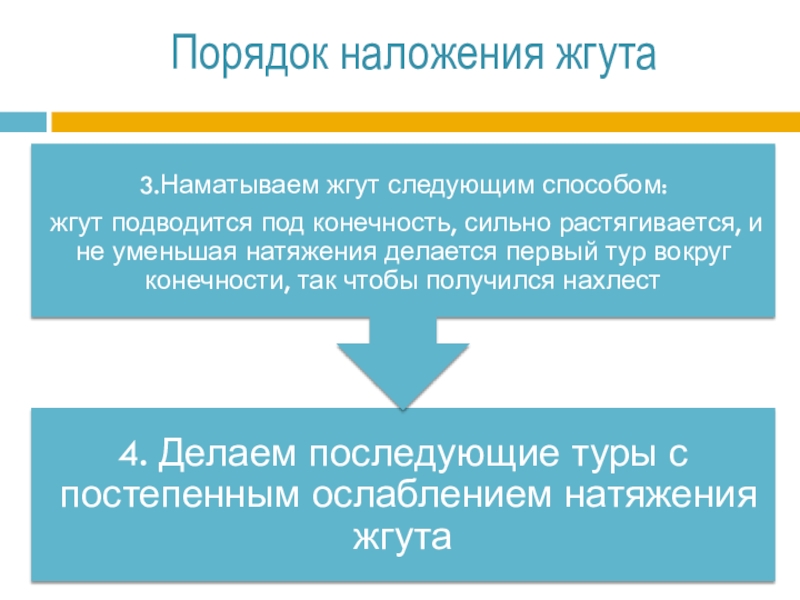 Порядок наложения жгута

3.Наматываем жгут следующим способом:

жгут подводится под конечность, сильно растягивается, и не уменьшая натяжения делается первый тур вокруг конечности, так чтобы получился нахлест

4. Делаем последующие туры с постепенным ослаблением натяжения жгута